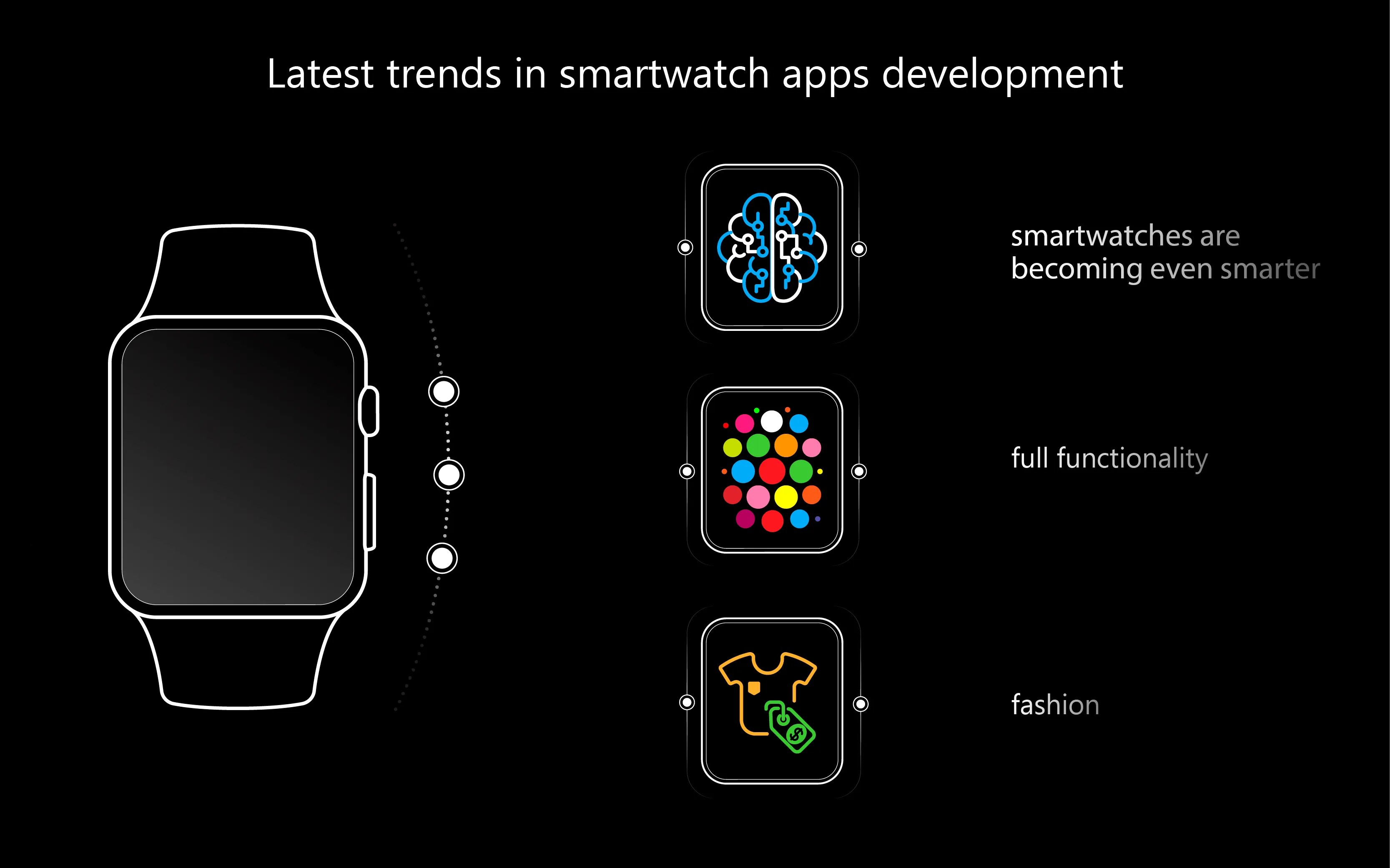 Latest trends in smartwatch apps development

smartwatches are becoming even smarter

full functionality

fashion